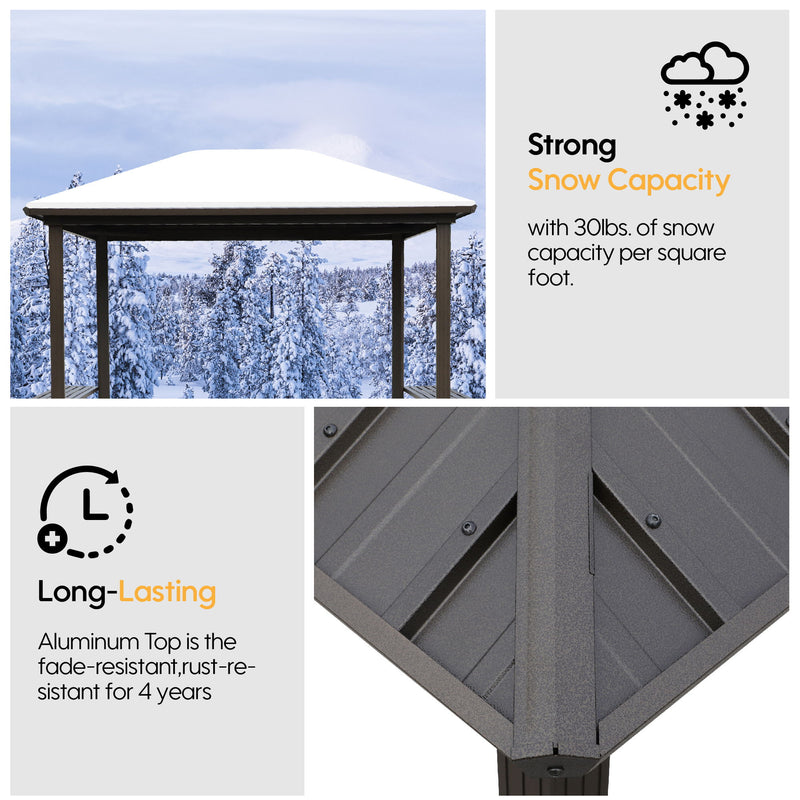 Strong
Snow Capacity

with 30lbs. of snow capacity per square foot.

Long-Lasting

Aluminum Top is the fade-resistant,rust-resistant for 4 years